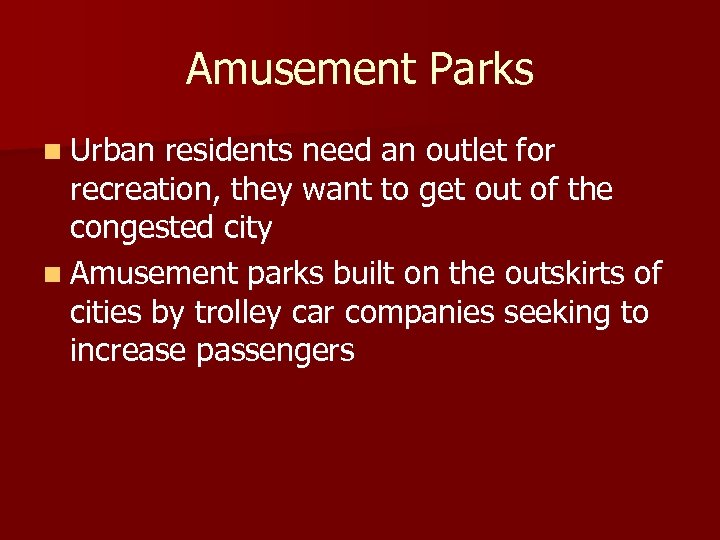 Amusement Parks

- Urban residents need an outlet for recreation, they want to get out of the congested city
- Amusement parks built on the outskirts of cities by trolley car companies seeking to increase passengers